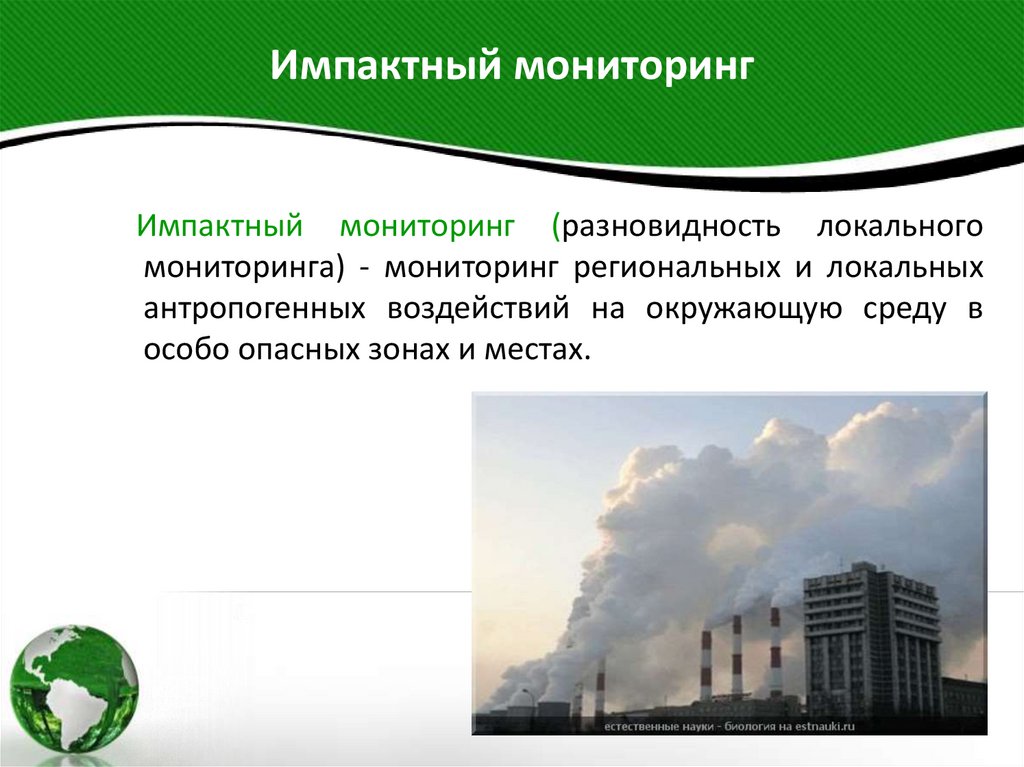 Импактный мониторинг

Импактный мониторинг (разновидность локального мониторинга) - мониторинг региональных и локальных антропогенных воздействий на окружающую среду в особо опасных зонах и местах.

естественные науки - биология на estnauki.ru